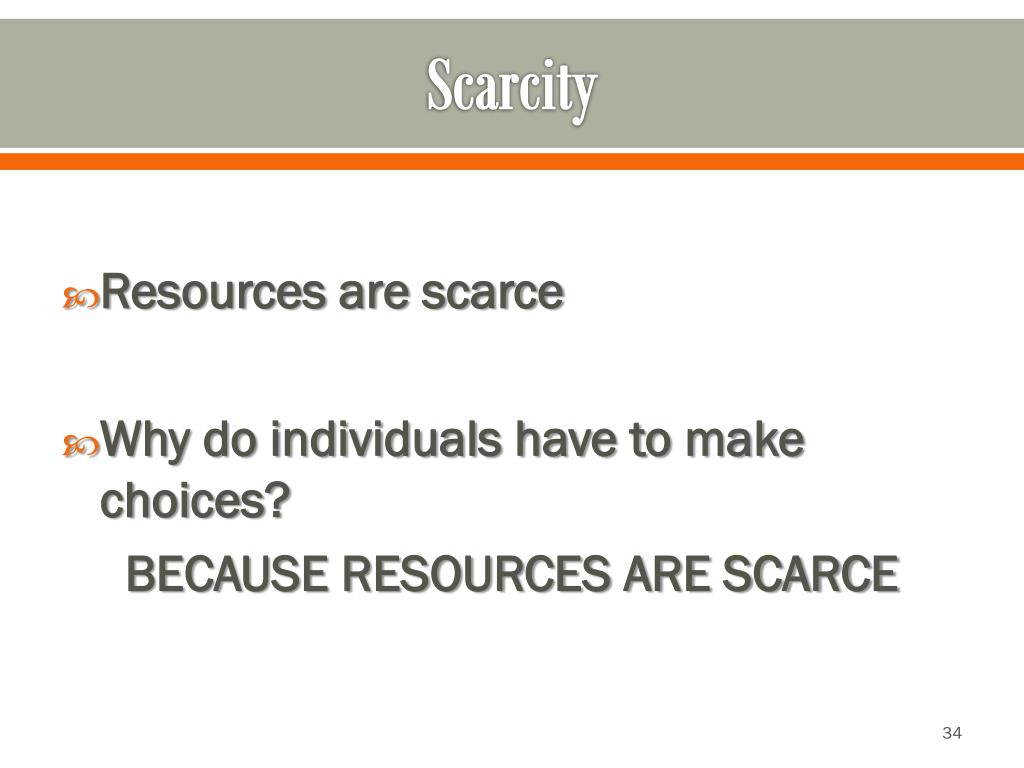 Scarcity

Resources are scarce

Why do individuals have to make choices?

BECAUSE RESOURCES ARE SCARCE

34